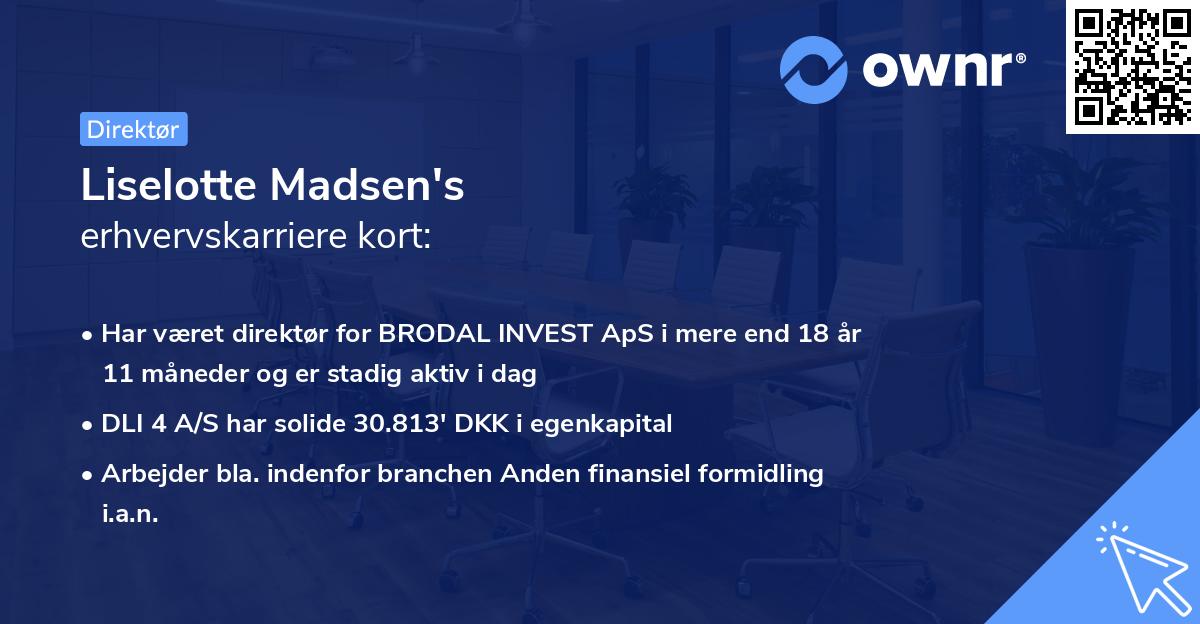 ownr®

Direktør

Liselotte Madsen's
erhvervskarriere kort:

• Har været direktør for BRODAL INVEST ApS i mere end 18 år 11 måneder og er stadig aktiv i dag

• DLI 4 A/S har solide 30.813' DKK i egenkapital

• Arbejder bla. indenfor branchen Anden finansiel formidling i.a.n.